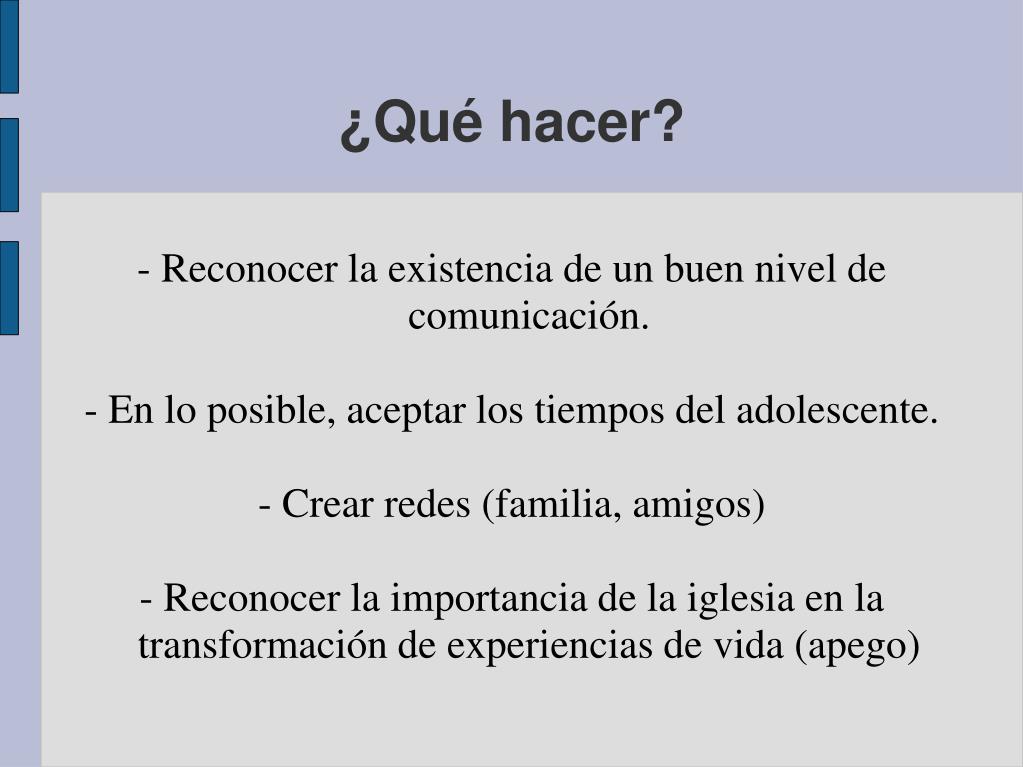 ¿Qué hacer?

- Reconocer la existencia de un buen nivel de comunicación.

- En lo posible, aceptar los tiempos del adolescente.

- Crear redes (familia, amigos)

- Reconocer la importancia de la iglesia en la transformación de experiencias de vida (apego)